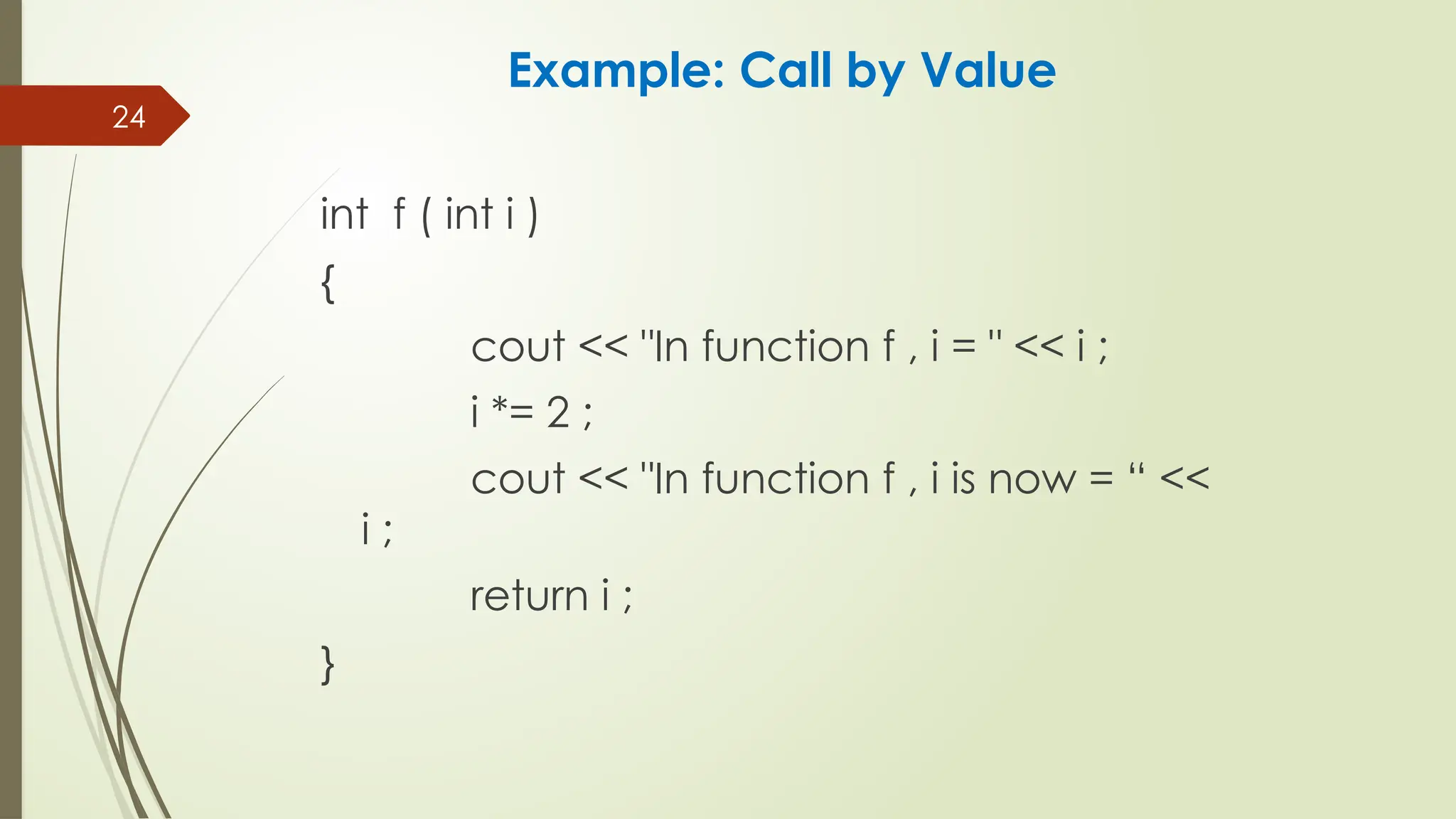 Example: Call by Value

24

int f ( int i )
{
cout << "In function f , i = " << i ;
i *= 2 ;
cout << "In function f , i is now = “ << i ;
return i ;
}